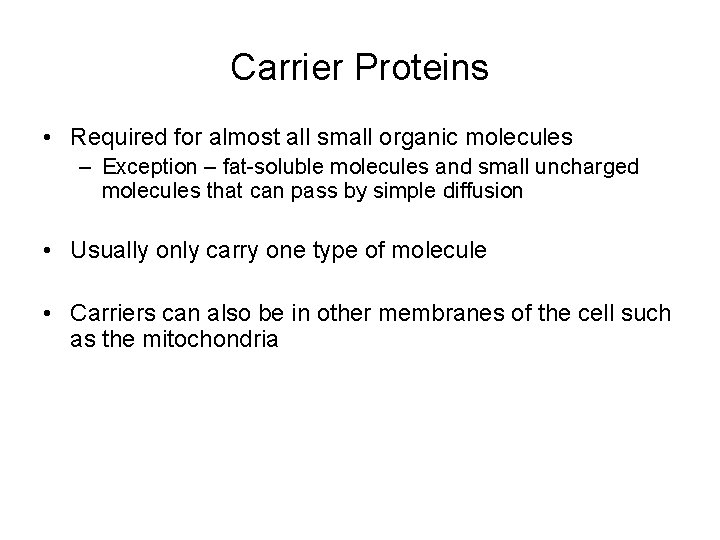 Carrier Proteins

• Required for almost all small organic molecules
  – Exception – fat-soluble molecules and small uncharged molecules that can pass by simple diffusion

• Usually only carry one type of molecule

• Carriers can also be in other membranes of the cell such as the mitochondria